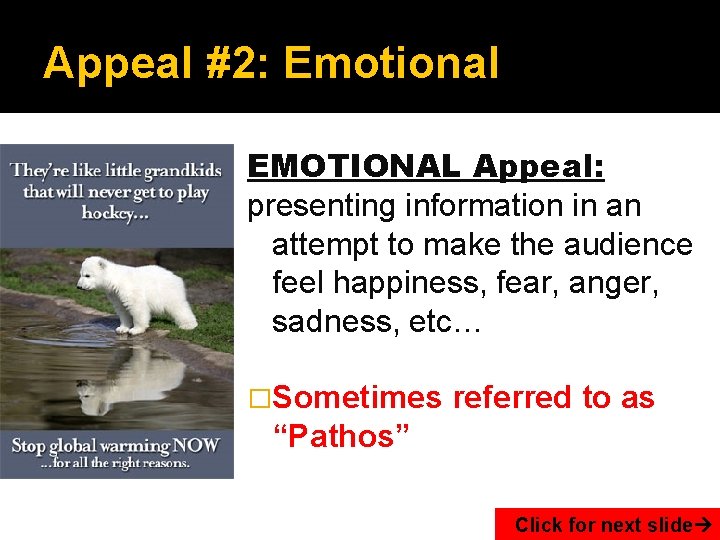 Appeal #2: Emotional

They're like little grandkids that will never get to play hockey...

Stop global warming NOW ...for all the right reasons.

EMOTIONAL Appeal: presenting information in an attempt to make the audience feel happiness, fear, anger, sadness, etc…

□Sometimes referred to as "Pathos"

Click for next slide→